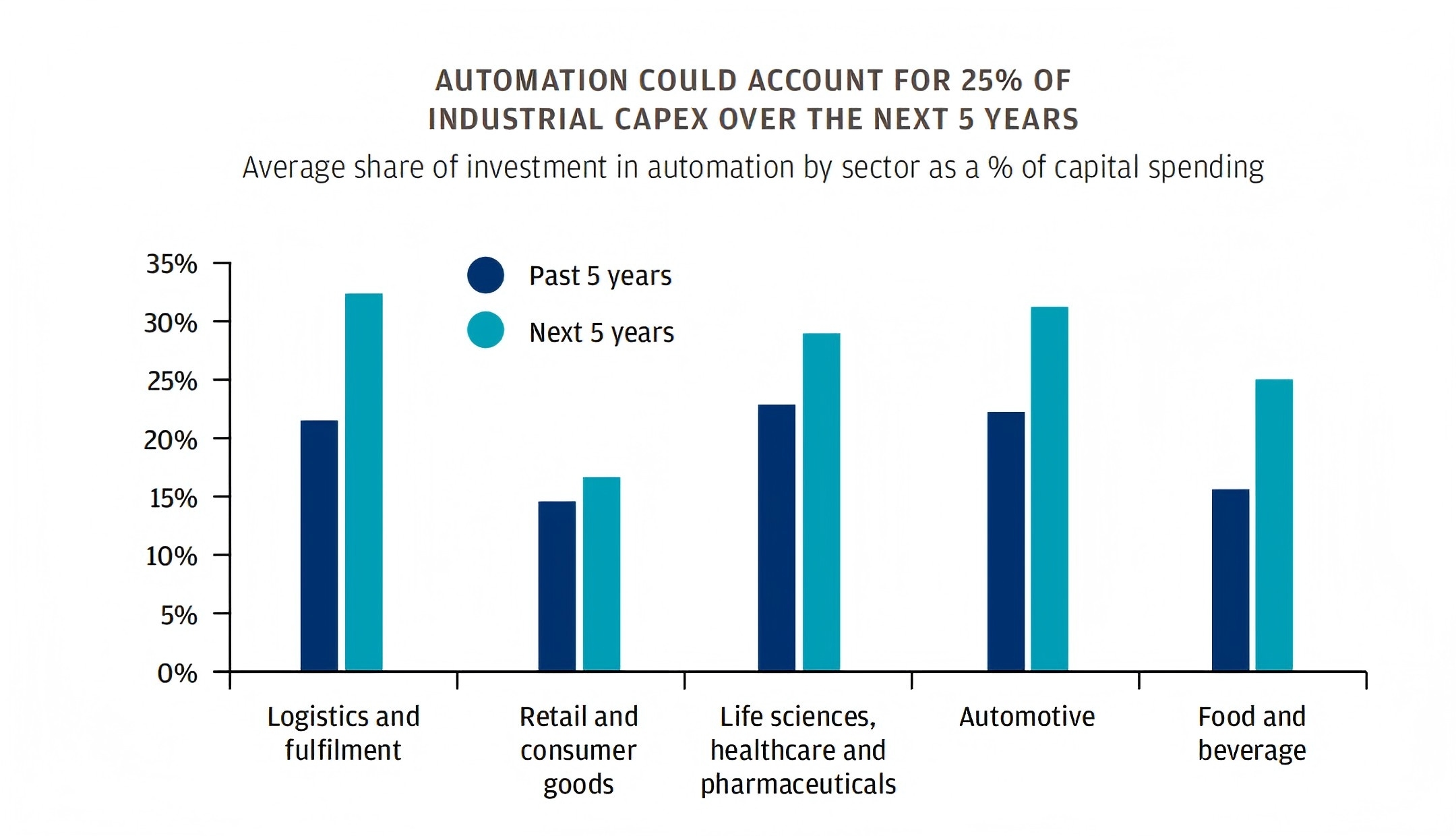 AUTOMATION COULD ACCOUNT FOR 25% OF INDUSTRIAL CAPEX OVER THE NEXT 5 YEARS

Average share of investment in automation by sector as a % of capital spending

35%
30%
25%
20%
15%
10%
5%
0%

Past 5 years
Next 5 years

Logistics and fulfilment
Retail and consumer goods
Life sciences, healthcare and pharmaceuticals
Automotive
Food and beverage